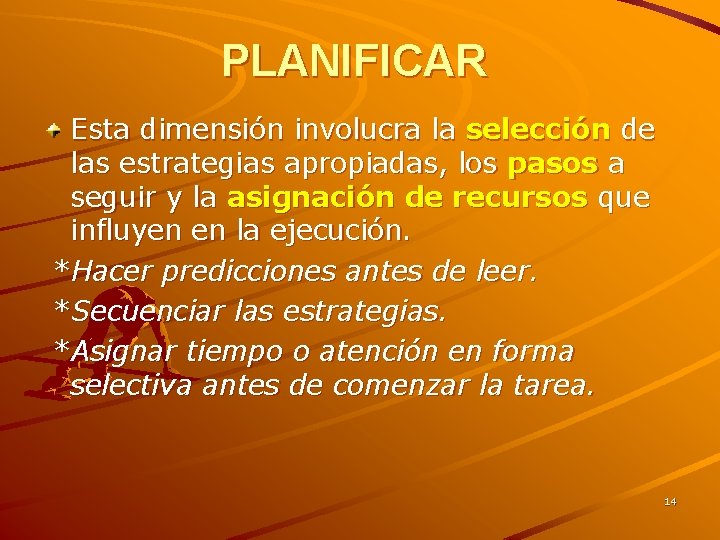 PLANIFICAR

Esta dimensión involucra la selección de las estrategias apropiadas, los pasos a seguir y la asignación de recursos que influyen en la ejecución.

*Hacer predicciones antes de leer.

*Secuenciar las estrategias.

*Asignar tiempo o atención en forma selectiva antes de comenzar la tarea.

14